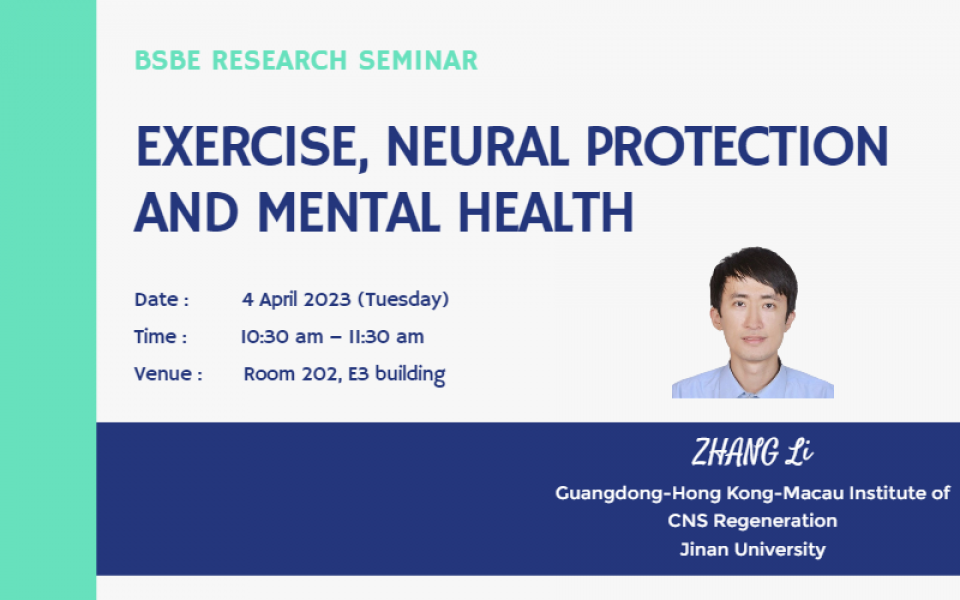 BSBE RESEARCH SEMINAR

EXERCISE, NEURAL PROTECTION AND MENTAL HEALTH

Date : 4 April 2023 (Tuesday)

Time : 10:30 am – 11:30 am

Venue : Room 202, E3 building

ZHANG Li

Guangdong-Hong Kong-Macau Institute of CNS Regeneration

Jinan University